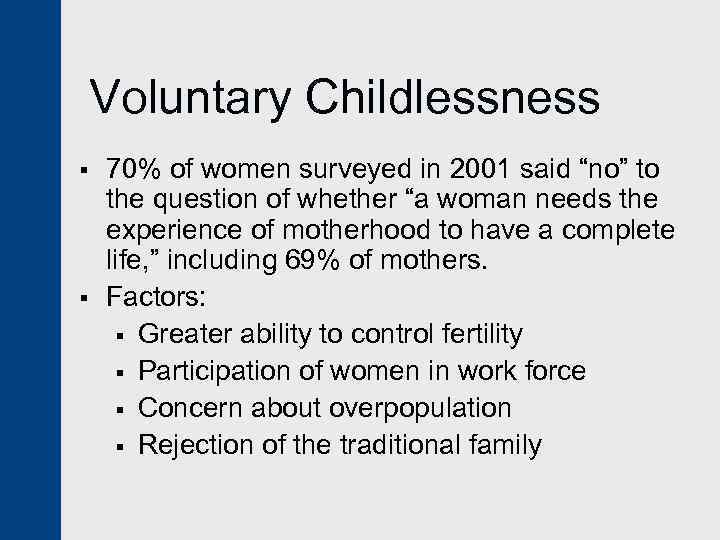 Voluntary Childlessness

▪ 70% of women surveyed in 2001 said “no” to the question of whether “a woman needs the experience of motherhood to have a complete life,” including 69% of mothers.
▪ Factors:
  ▪ Greater ability to control fertility
  ▪ Participation of women in work force
  ▪ Concern about overpopulation
  ▪ Rejection of the traditional family